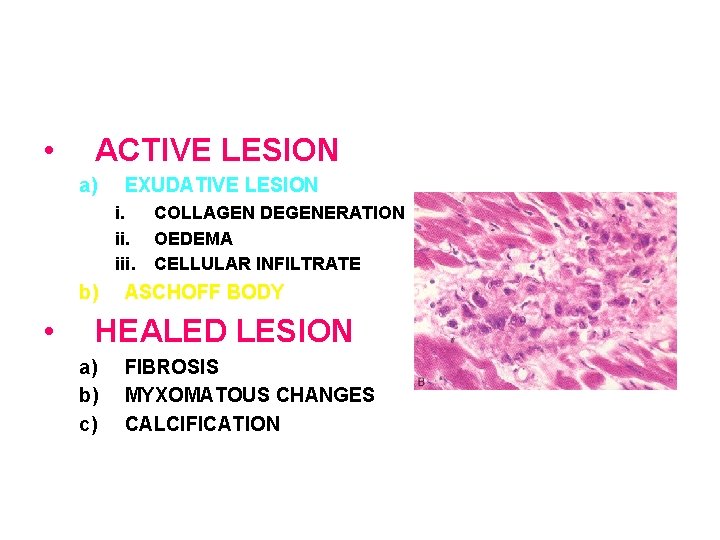 • ACTIVE LESION

a) EXUDATIVE LESION

i. COLLAGEN DEGENERATION

ii. OEDEMA

iii. CELLULAR INFILTRATE

b) ASCHOFF BODY

• HEALED LESION

a) FIBROSIS

b) MYXOMATOUS CHANGES

c) CALCIFICATION

B